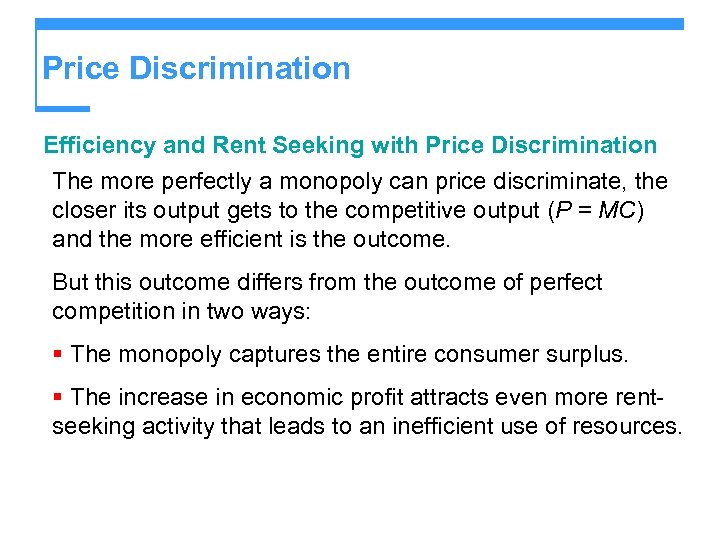 Price Discrimination

Efficiency and Rent Seeking with Price Discrimination

The more perfectly a monopoly can price discriminate, the closer its output gets to the competitive output ($P = MC$) and the more efficient is the outcome.

But this outcome differs from the outcome of perfect competition in two ways:

▪ The monopoly captures the entire consumer surplus.

▪ The increase in economic profit attracts even more rent-seeking activity that leads to an inefficient use of resources.